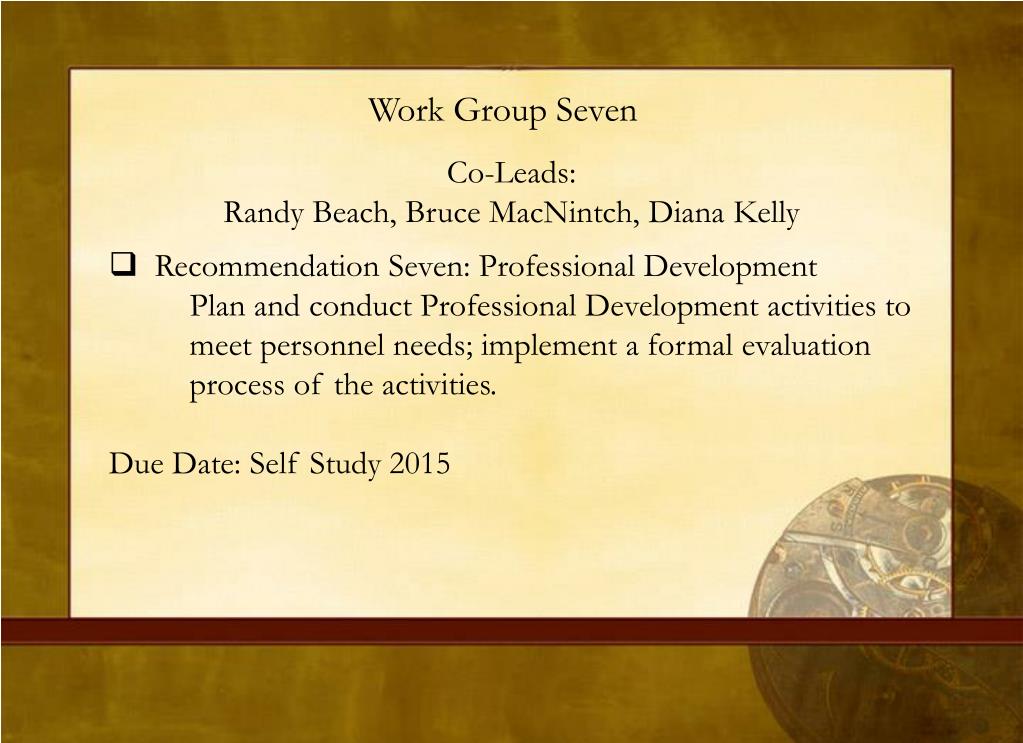 Work Group Seven

Co-Leads:
Randy Beach, Bruce MacNintch, Diana Kelly

❑ Recommendation Seven: Professional Development
Plan and conduct Professional Development activities to meet personnel needs; implement a formal evaluation process of the activities.

Due Date: Self Study 2015